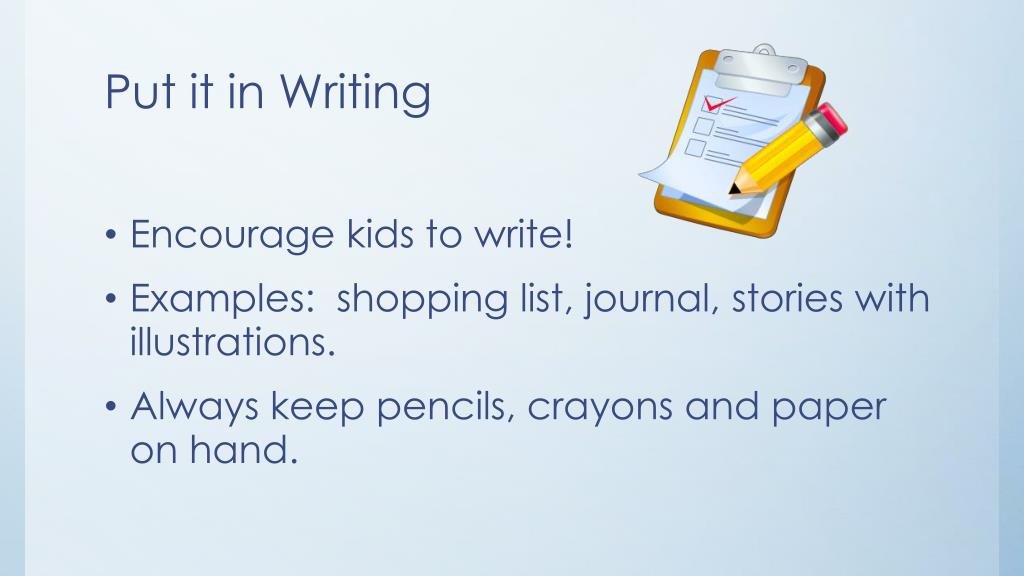 Put it in Writing

• Encourage kids to write!

• Examples:  shopping list, journal, stories with illustrations.

• Always keep pencils, crayons and paper on hand.